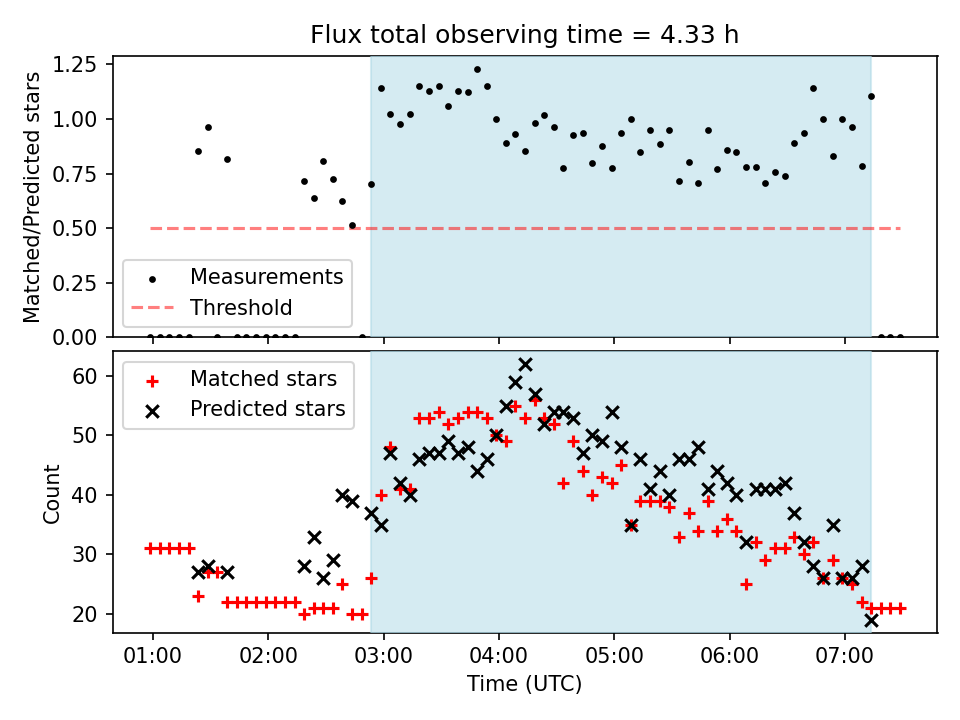 Flux total observing time = 4.33 h

Matched/Predicted stars

1.25
1.00
0.75
0.50
0.25
0.00

Measurements
Threshold

Count

60
50
40
30
20

Matched stars
Predicted stars

01:00
02:00
03:00
04:00
05:00
06:00
07:00

Time (UTC)